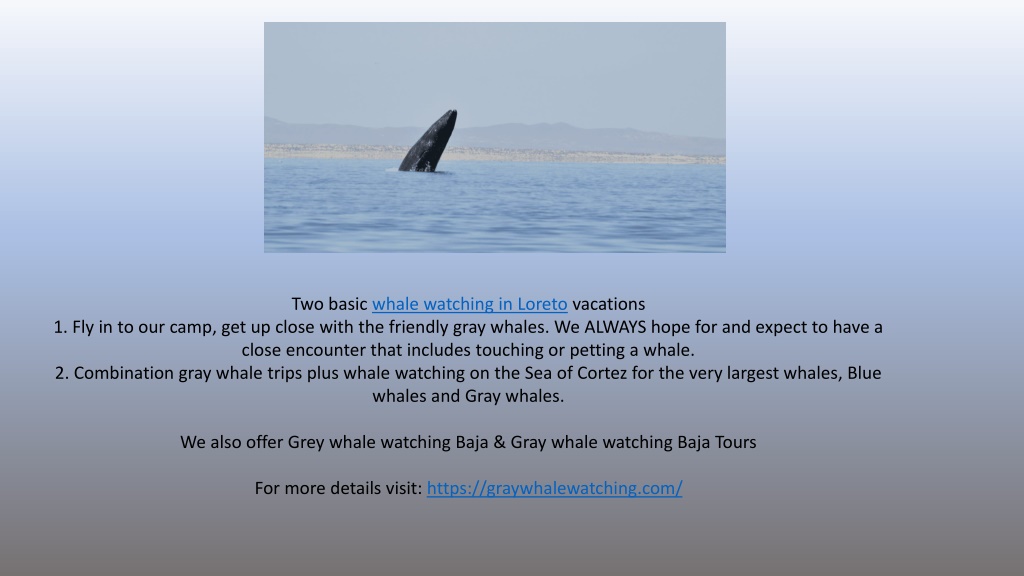 Two basic whale watching in Loreto vacations
1. Fly in to our camp, get up close with the friendly gray whales. We ALWAYS hope for and expect to have a close encounter that includes touching or petting a whale.
2. Combination gray whale trips plus whale watching on the Sea of Cortez for the very largest whales, Blue whales and Gray whales.

We also offer Grey whale watching Baja & Gray whale watching Baja Tours

For more details visit: https://graywhalewatching.com/